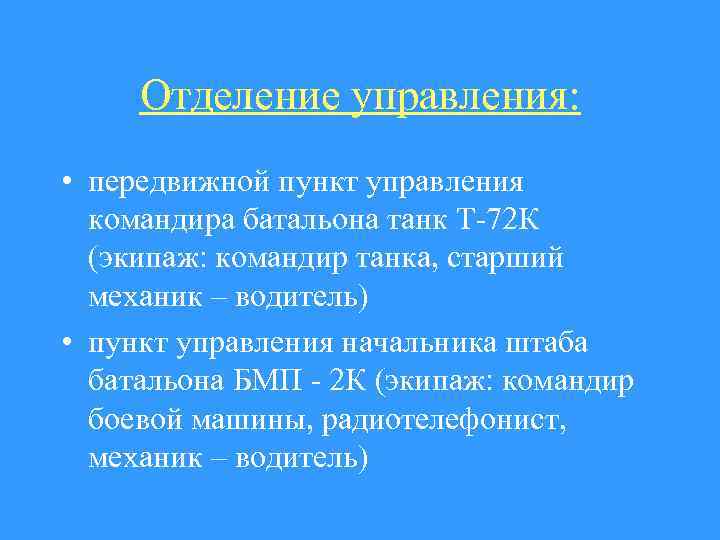 Отделение управления:

• передвижной пункт управления командира батальона танк Т-72К (экипаж: командир танка, старший механик – водитель)

• пункт управления начальника штаба батальона БМП - 2К (экипаж: командир боевой машины, радиотелефонист, механик – водитель)